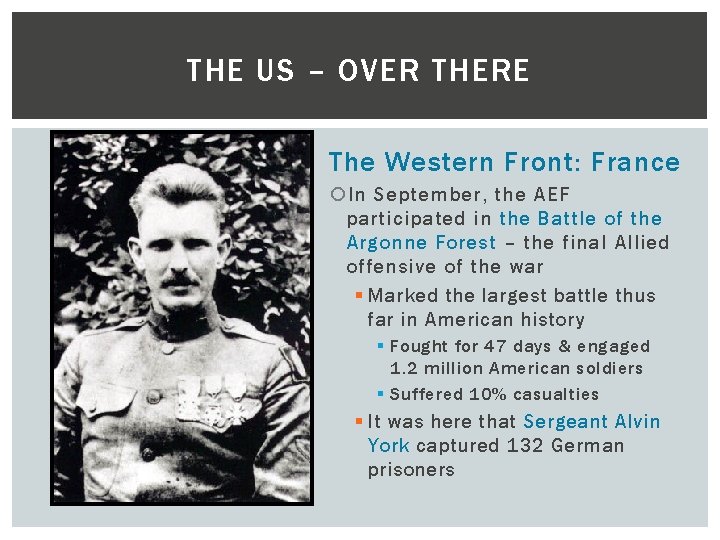 THE US – OVER THERE

The Western Front: France

In September, the AEF participated in the Battle of the Argonne Forest – the final Allied offensive of the war

Marked the largest battle thus far in American history

Fought for 47 days & engaged 1.2 million American soldiers

Suffered 10% casualties

It was here that Sergeant Alvin York captured 132 German prisoners